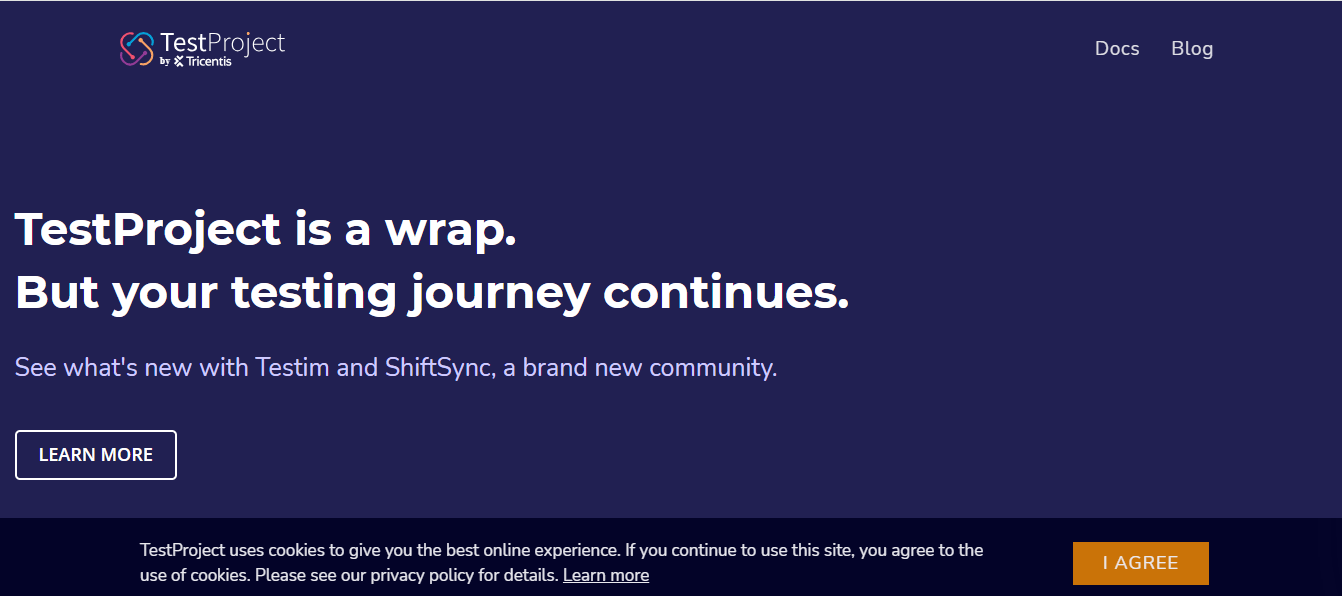 TestProject
by Tricentis

Docs Blog

TestProject is a wrap.
But your testing journey continues.

See what's new with Testim and ShiftSync, a brand new community.

LEARN MORE

TestProject uses cookies to give you the best online experience. If you continue to use this site, you agree to the use of cookies. Please see our privacy policy for details. Learn more

I AGREE